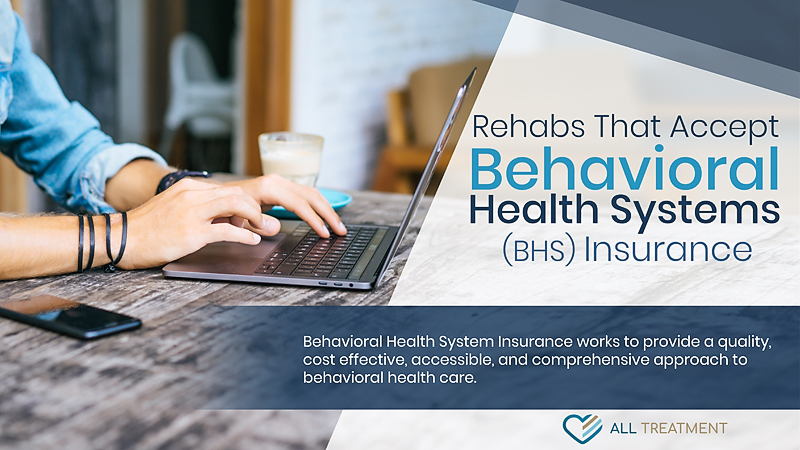 Rehabs That Accept
Behavioral
Health Systems
(BHS) Insurance

Behavioral Health System Insurance works to provide a quality, cost effective, accessible, and comprehensive approach to behavioral health care.

ALL TREATMENT